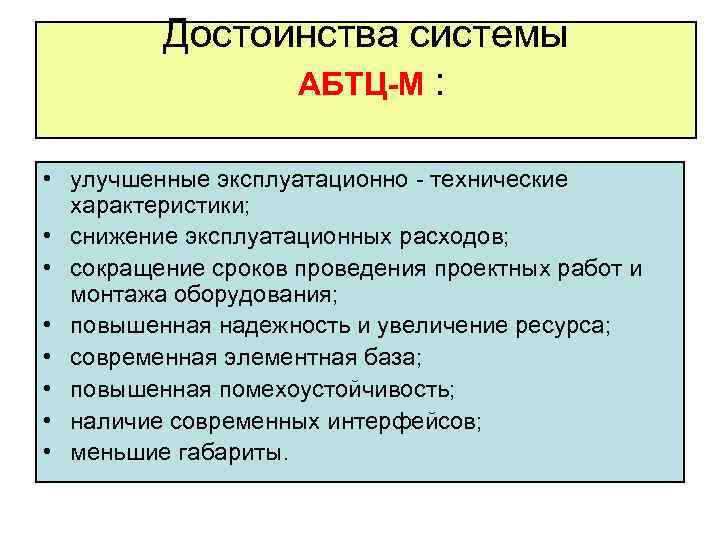 Достоинства системы
АБТЦ-М :

• улучшенные эксплуатационно - технические характеристики;
• снижение эксплуатационных расходов;
• сокращение сроков проведения проектных работ и монтажа оборудования;
• повышенная надежность и увеличение ресурса;
• современная элементная база;
• повышенная помехоустойчивость;
• наличие современных интерфейсов;
• меньшие габариты.